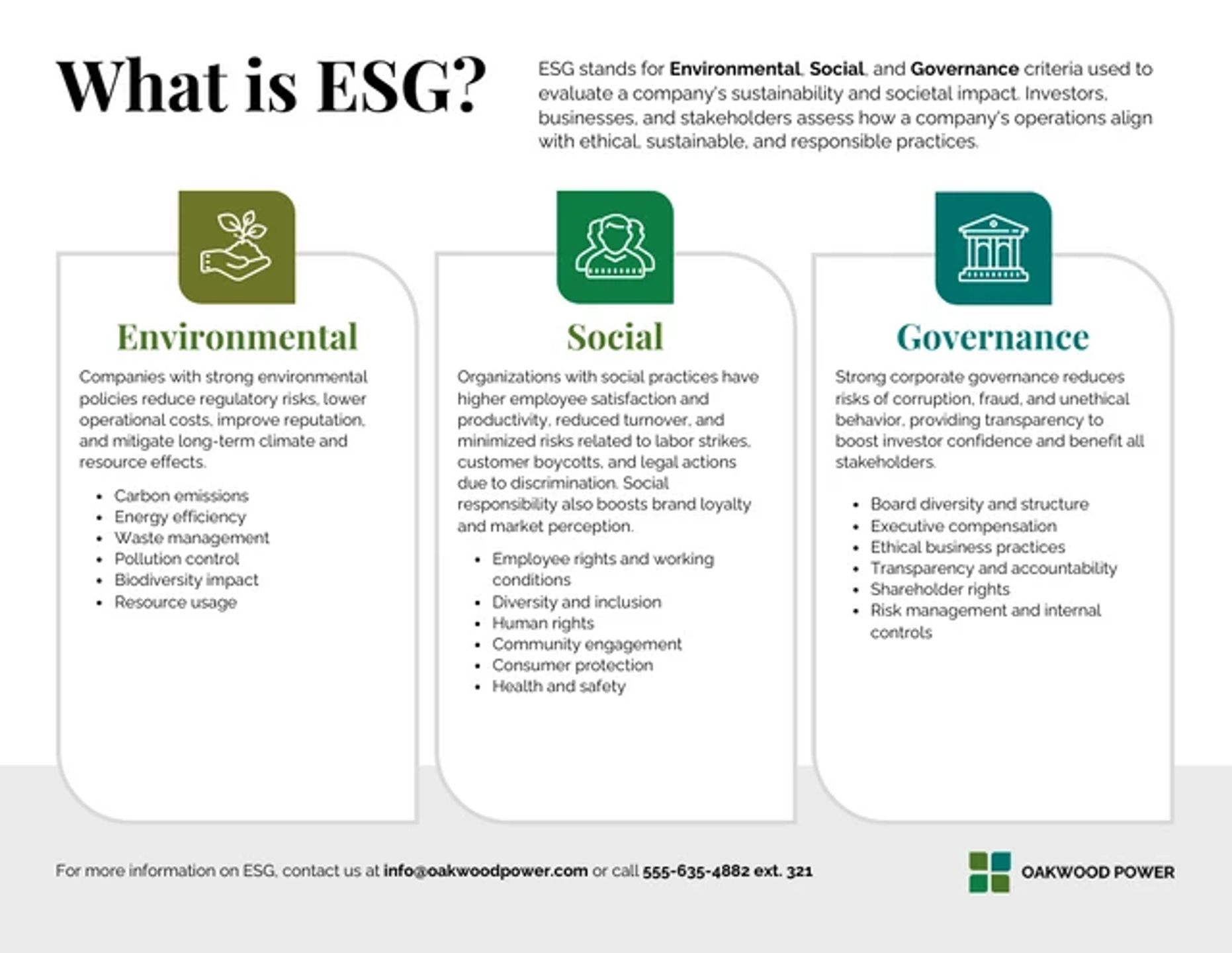 What is ESG?

ESG stands for Environmental, Social, and Governance criteria used to evaluate a company's sustainability and societal impact. Investors, businesses, and stakeholders assess how a company's operations align with ethical, sustainable, and responsible practices.

Environmental

Companies with strong environmental policies reduce regulatory risks, lower operational costs, improve reputation, and mitigate long-term climate and resource effects.

• Carbon emissions
• Energy efficiency
• Waste management
• Pollution control
• Biodiversity impact
• Resource usage

Social

Organizations with social practices have higher employee satisfaction and productivity, reduced turnover, and minimized risks related to labor strikes, customer boycotts, and legal actions due to discrimination. Social responsibility also boosts brand loyalty and market perception.

• Employee rights and working conditions
• Diversity and inclusion
• Human rights
• Community engagement
• Consumer protection
• Health and safety

Governance

Strong corporate governance reduces risks of corruption, fraud, and unethical behavior, providing transparency to boost investor confidence and benefit all stakeholders.

• Board diversity and structure
• Executive compensation
• Ethical business practices
• Transparency and accountability
• Shareholder rights
• Risk management and internal controls

For more information on ESG, contact us at info@oakwoodpower.com or call 555-635-4882 ext. 321

OAKWOOD POWER